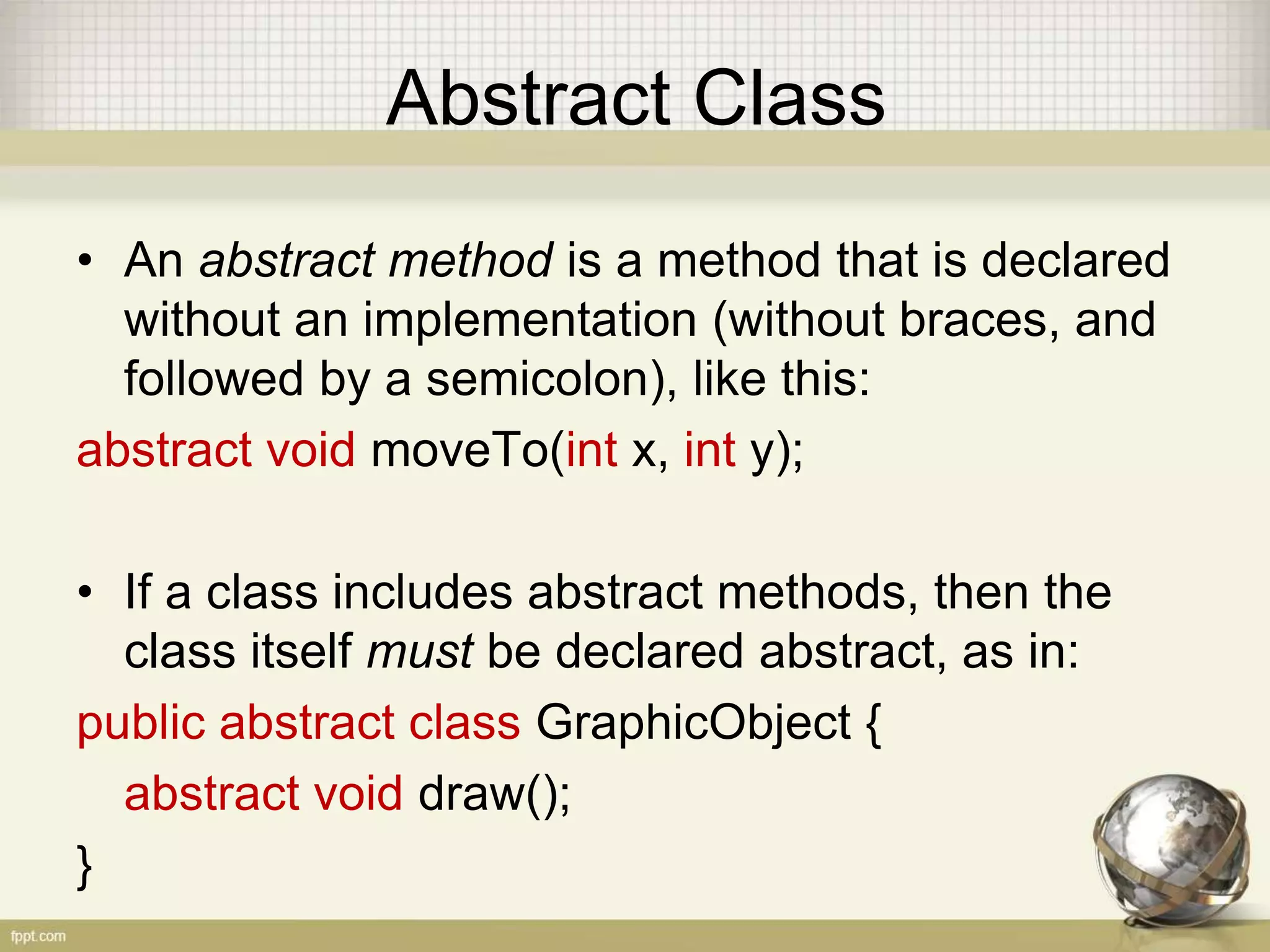 Abstract Class

• An abstract method is a method that is declared without an implementation (without braces, and followed by a semicolon), like this:

abstract void moveTo(int x, int y);

• If a class includes abstract methods, then the class itself must be declared abstract, as in:

public abstract class GraphicObject {
abstract void draw();
}

fppt.com